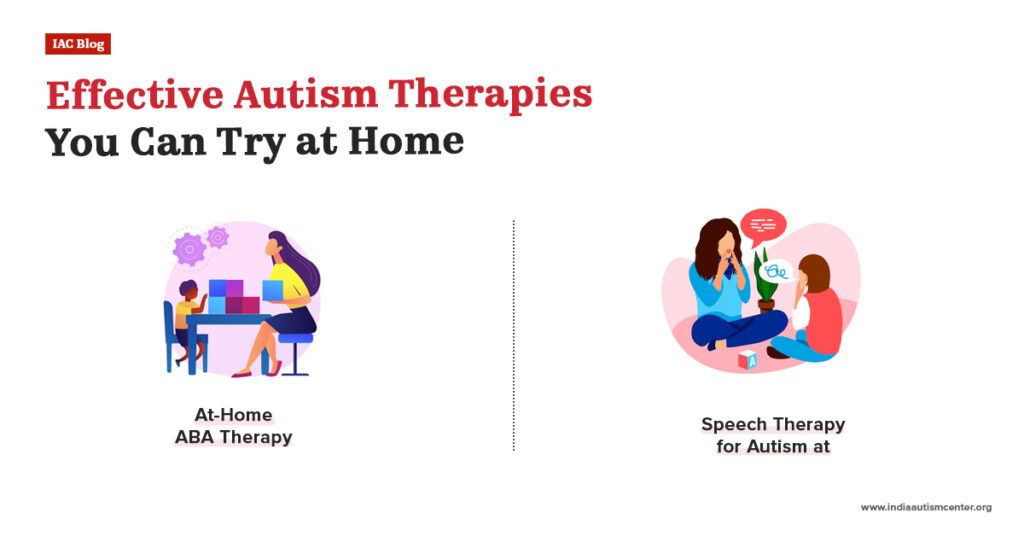 IAC Blog

Effective Autism Therapies You Can Try at Home

At-Home ABA Therapy

A

Speech Therapy for Autism at

www.indiaautismcenter.org